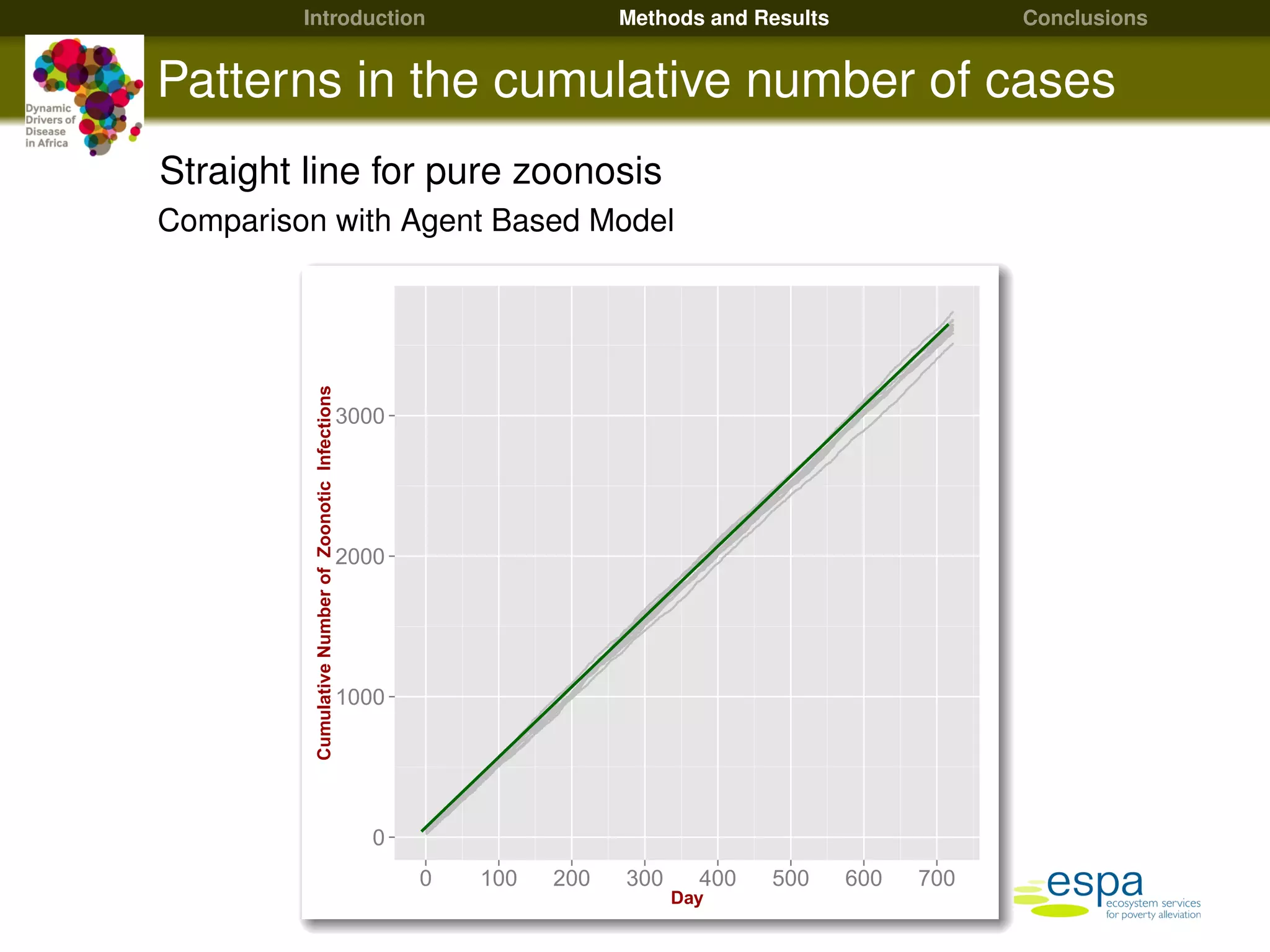 Introduction Methods and Results Conclusions

Dynamic Drivers of Disease in Africa

Patterns in the cumulative number of cases

Straight line for pure zoonosis

Comparison with Agent Based Model

Cumulative Number of Zoonotic Infections

3000
2000
1000
0

0 100 200 300 400 500 600 700

Day

espa
ecosystem services
for poverty alleviation